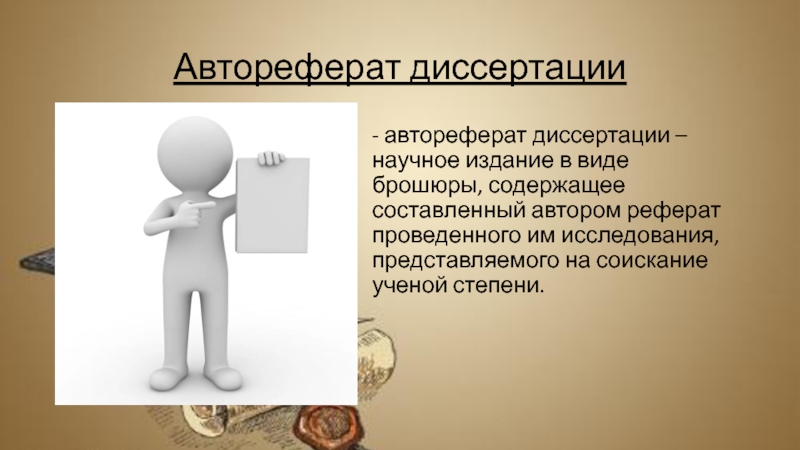 Автореферат диссертации

- автореферат диссертации – научное издание в виде брошюры, содержащее составленный автором реферат проведенного им исследования, представляемого на соискание ученой степени.